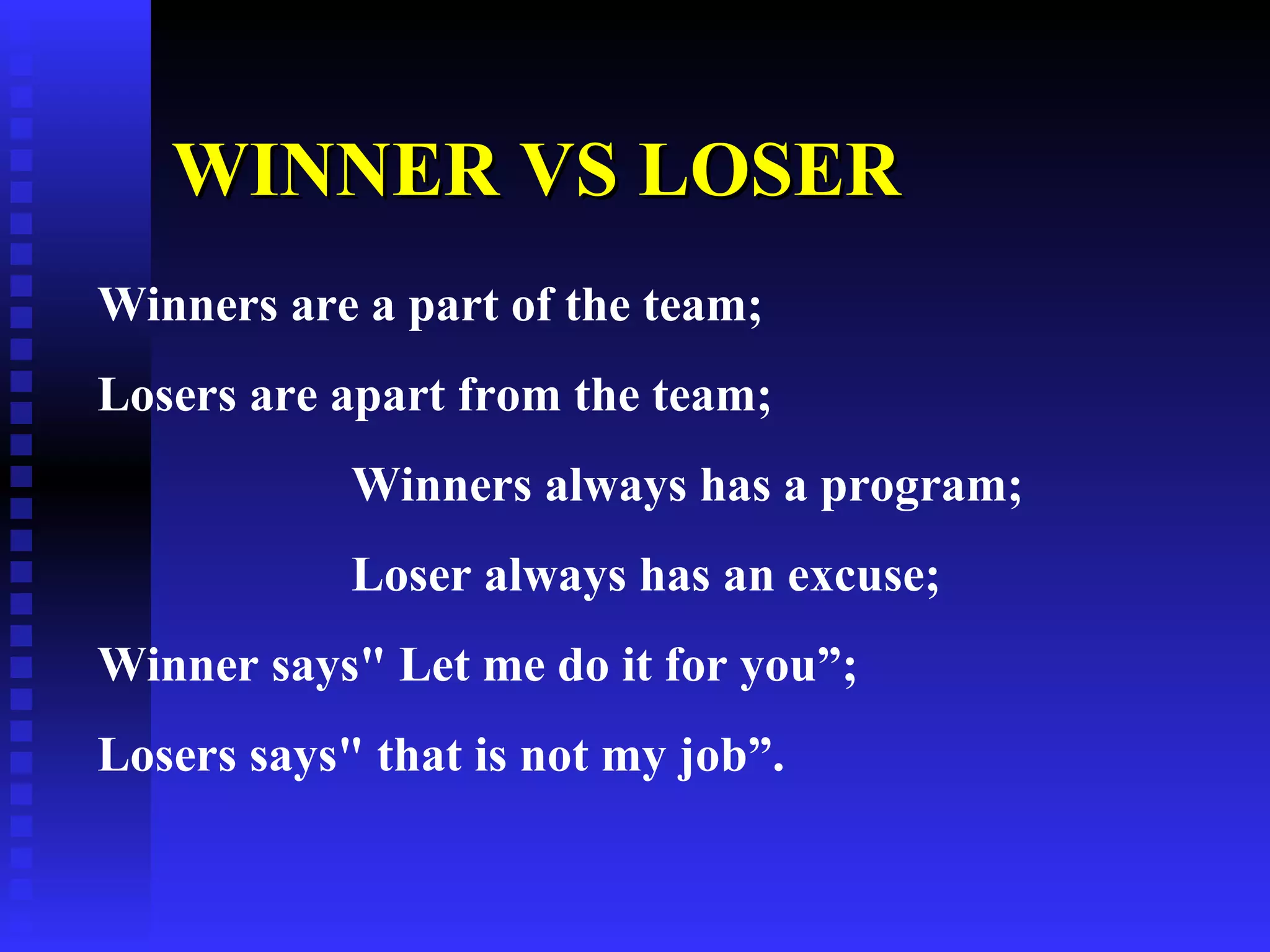 WINNER VS LOSER

Winners are a part of the team;

Losers are apart from the team;

Winners always has a program;

Loser always has an excuse;

Winner says" Let me do it for you”;

Losers says" that is not my job”.